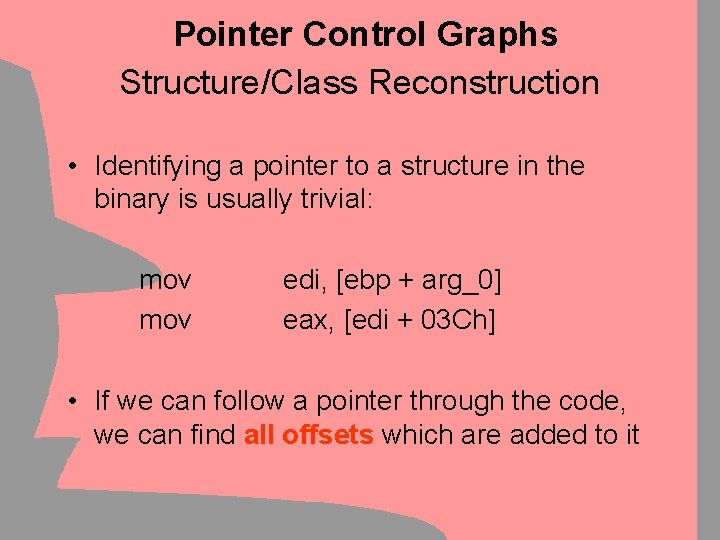 Pointer Control Graphs
Structure/Class Reconstruction

• Identifying a pointer to a structure in the binary is usually trivial:

mov edi, [ebp + arg_0]
mov eax, [edi + 03Ch]

• If we can follow a pointer through the code, we can find all offsets which are added to it